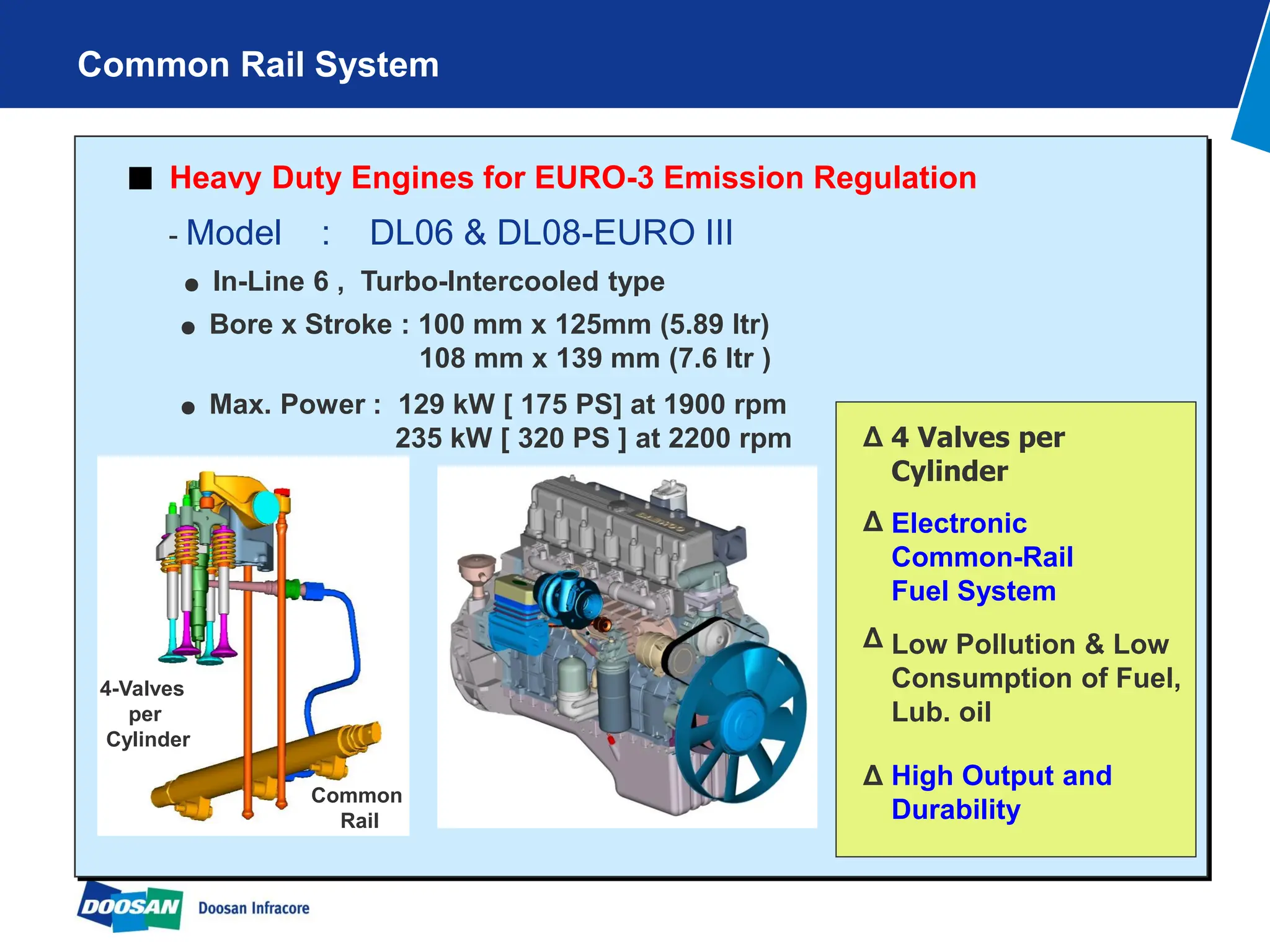 Common Rail System

■ Heavy Duty Engines for EURO-3 Emission Regulation

- Model : DL06 & DL08-EURO III

● In-Line 6 , Turbo-Intercooled type

● Bore x Stroke : 100 mm x 125mm (5.89 ltr)
108 mm x 139 mm (7.6 ltr )

● Max. Power : 129 kW [ 175 PS] at 1900 rpm
235 kW [ 320 PS ] at 2200 rpm

4-Valves per Cylinder

Common Rail

Δ 4 Valves per Cylinder

Δ Electronic Common-Rail Fuel System

Δ Low Pollution & Low Consumption of Fuel, Lub. oil

Δ High Output and Durability

DOOSAN Doosan Infracore